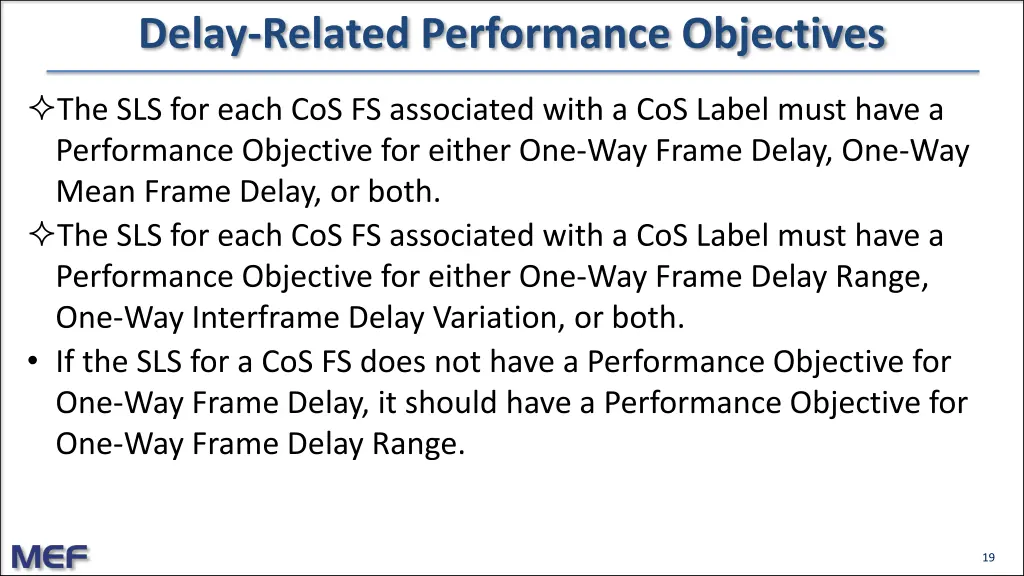 Delay-Related Performance Objectives

✧The SLS for each CoS FS associated with a CoS Label must have a Performance Objective for either One-Way Frame Delay, One-Way Mean Frame Delay, or both.

✧The SLS for each CoS FS associated with a CoS Label must have a Performance Objective for either One-Way Frame Delay Range, One-Way Interframe Delay Variation, or both.

• If the SLS for a CoS FS does not have a Performance Objective for One-Way Frame Delay, it should have a Performance Objective for One-Way Frame Delay Range.

MEF

19